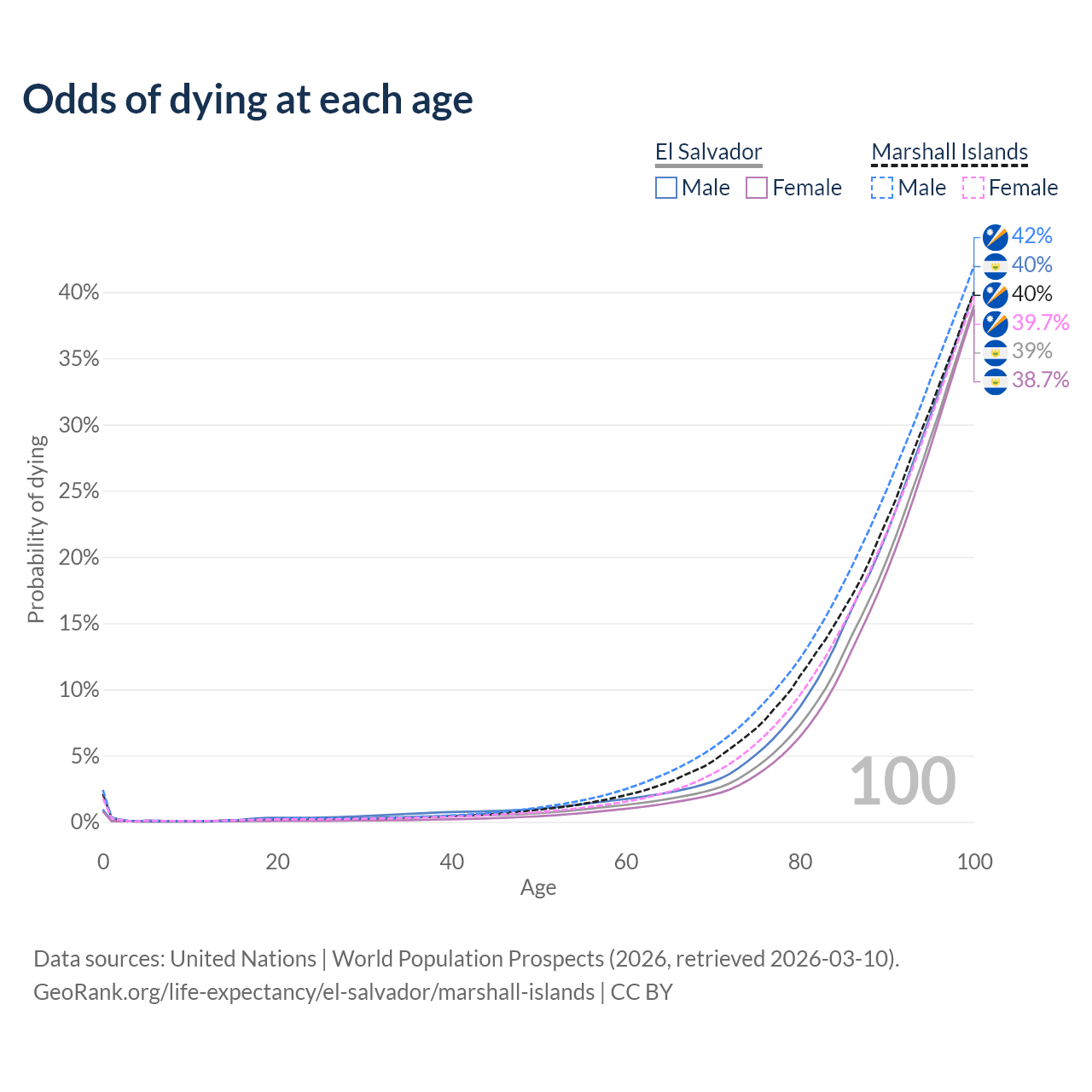 Odds of dying at each age

El Salvador
Male Female

Marshall Islands
Male Female

42%
40%
40%
39.7%
39%
38.7%

Probability of dying

40%
35%
30%
25%
20%
15%
10%
5%
0%

100

0 20 40 60 80 100
Age

Data sources: United Nations | World Population Prospects (2026, retrieved 2026-03-10).
GeoRank.org/life-expectancy/el-salvador/marshall-islands | CC BY